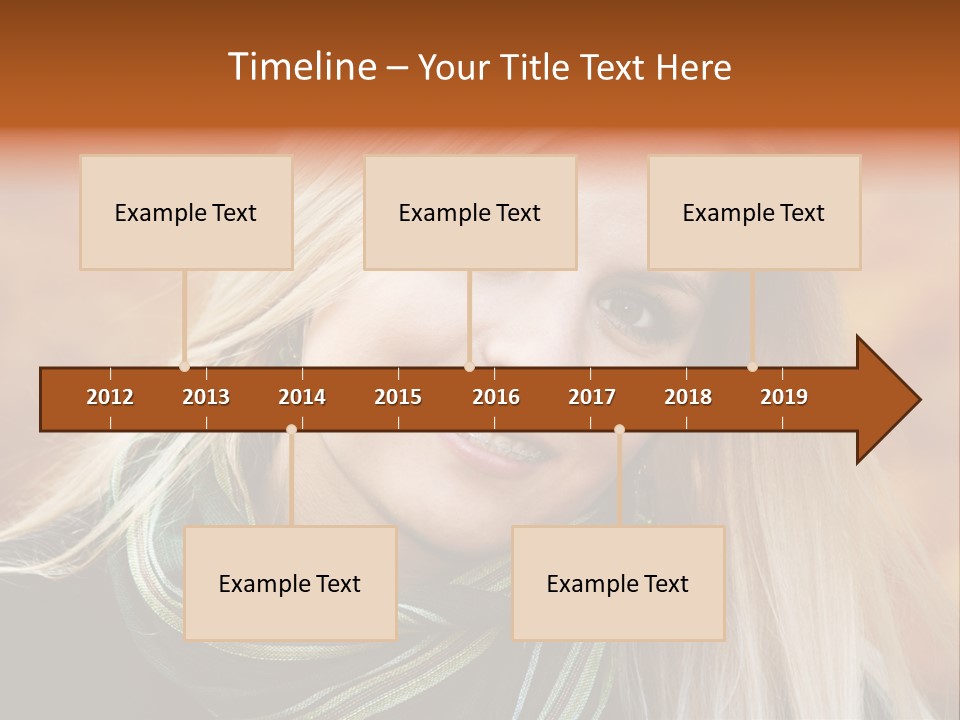 Timeline – Your Title Text Here

Example Text

Example Text

Example Text

2012 2013 2014 2015 2016 2017 2018 2019

Example Text

Example Text